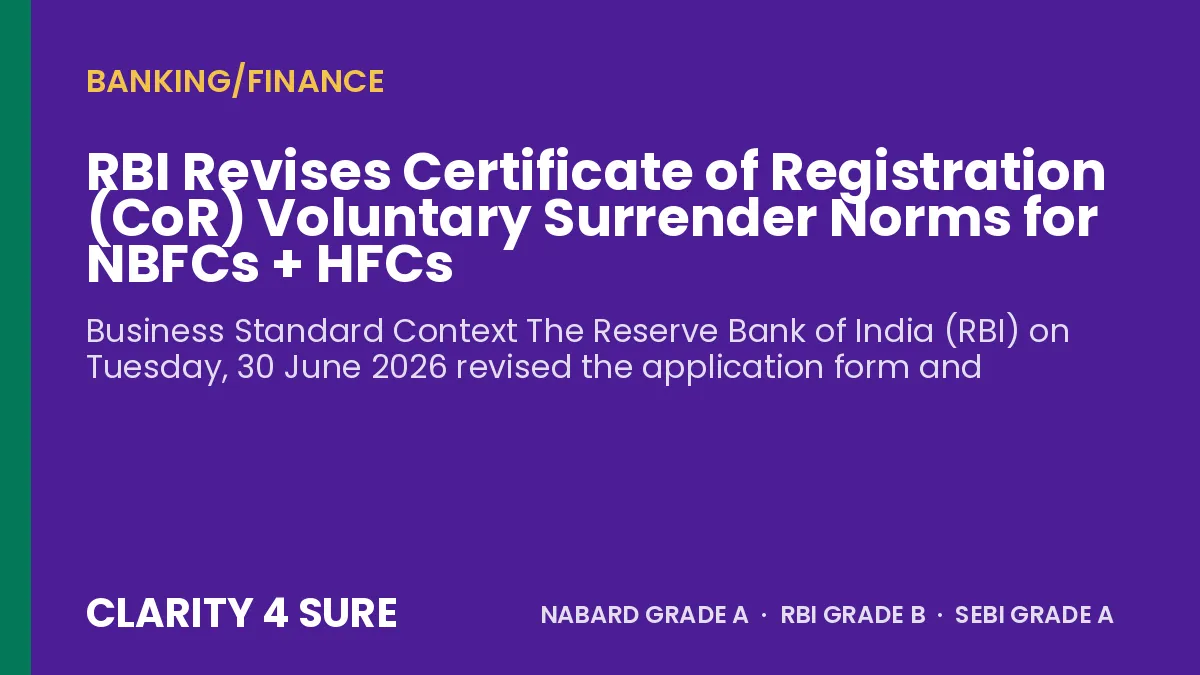 BANKING/FINANCE

RBI Revises Certificate of Registration (CoR) Voluntary Surrender Norms for NBFCs + HFCs

Business Standard Context The Reserve Bank of India (RBI) on Tuesday, 30 June 2026 revised the application form and

CLARITY 4 SURE

NABARD GRADE A · RBI GRADE B · SEBI GRADE A